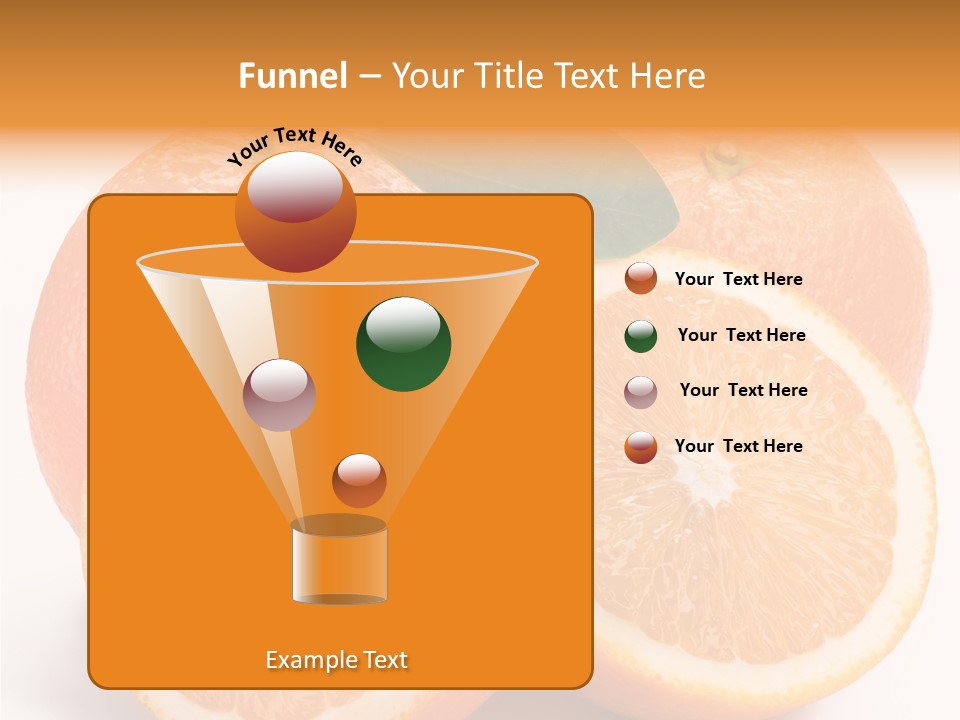 Funnel – Your Title Text Here

Your Text Here

Your Text Here

Your Text Here

Your Text Here

Your Text Here

Example Text